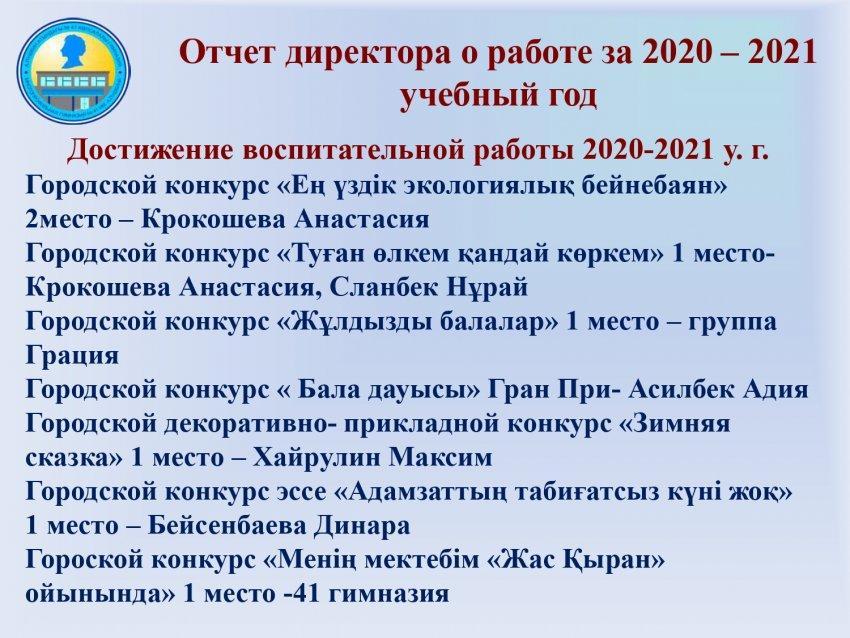 Отчет директора о работе за 2020 – 2021 учебный год

Достижение воспитательной работы 2020-2021 у. г.

Городской конкурс «Ең үздік экологиялық бейнебаян» 2место – Крокошева Анастасия

Городской конкурс «Туған өлкем қандай көркем» 1 место- Крокошева Анастасия, Сланбек Нұрай

Городской конкурс «Жұлдызды балалар» 1 место – группа Грация

Городской конкурс « Бала дауысы» Гран При- Асилбек Адия

Городской декоративно- прикладной конкурс «Зимняя сказка» 1 место – Хайрулин Максим

Городской конкурс эссе «Адамзаттың табиғатсыз күні жоқ» 1 место – Бейсенбаева Динара

Гороской конкурс «Менің мектебім «Жас Қыран» ойынында» 1 место -41 гимназия